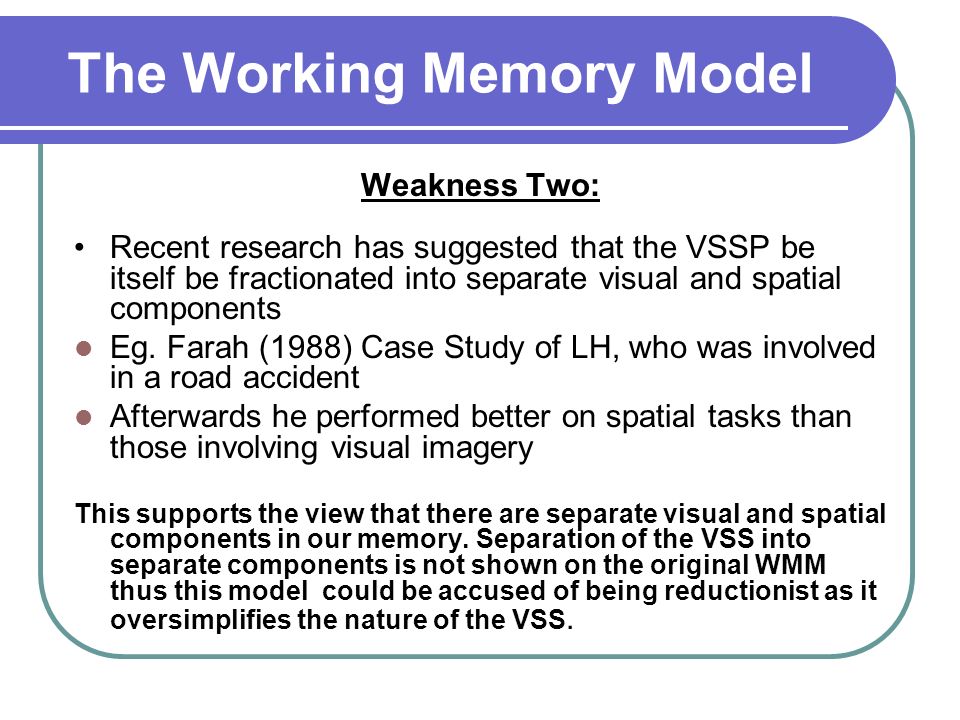 The Working Memory Model

Weakness Two:

• Recent research has suggested that the VSSP be itself be fractionated into separate visual and spatial components
• Eg. Farah (1988) Case Study of LH, who was involved in a road accident
• Afterwards he performed better on spatial tasks than those involving visual imagery

This supports the view that there are separate visual and spatial components in our memory. Separation of the VSS into separate components is not shown on the original WMM thus this model could be accused of being reductionist as it oversimplifies the nature of the VSS.